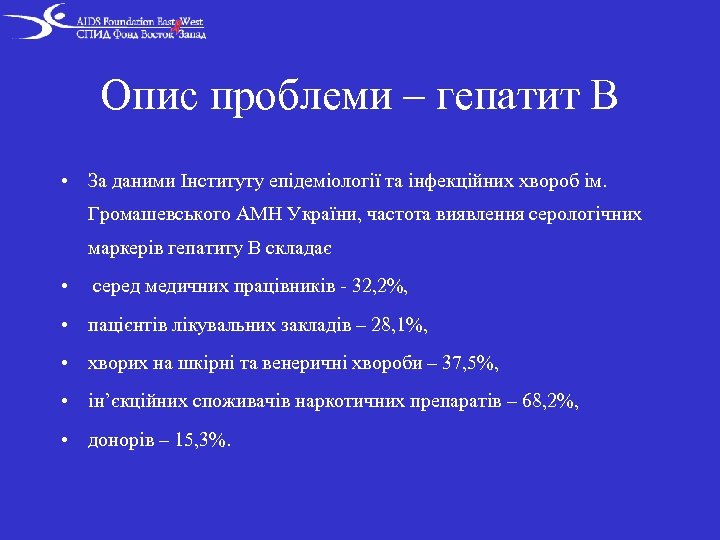 AIDS Foundation East West
СПИД Фонд Восток Запад

Опис проблеми – гепатит В

• За даними Інституту епідеміології та інфекційних хвороб ім. Громашевського АМН України, частота виявлення серологічних маркерів гепатиту В складає
• серед медичних працівників - 32,2%,
• пацієнтів лікувальних закладів – 28,1%,
• хворих на шкірні та венеричні хвороби – 37,5%,
• ін'єкційних споживачів наркотичних препаратів – 68,2%,
• донорів – 15,3%.